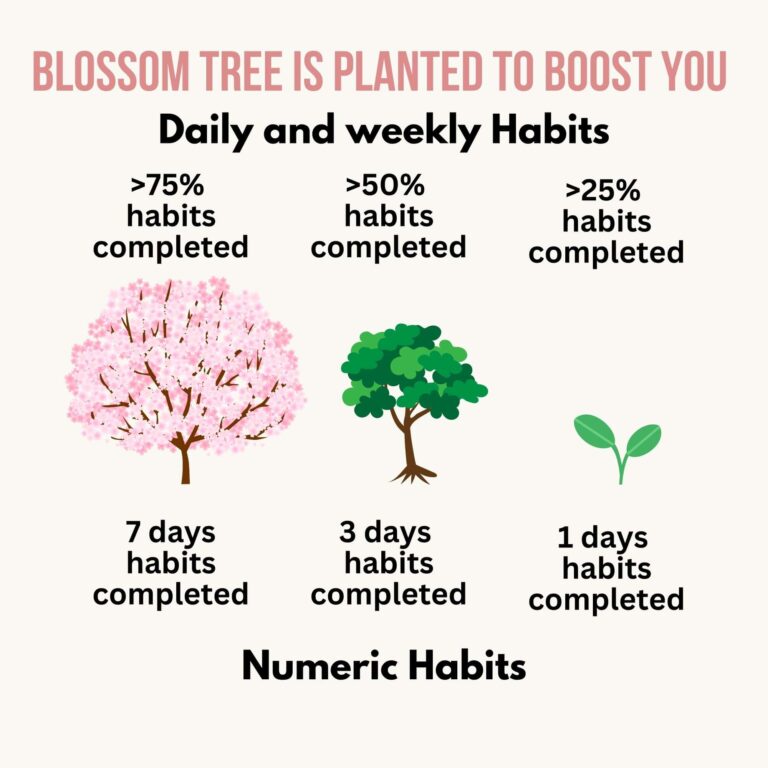 BLOSSOM TREE IS PLANTED TO BOOST YOU

Daily and weekly Habits

>75% habits completed

>50% habits completed

>25% habits completed

7 days habits completed

3 days habits completed

1 days habits completed

Numeric Habits